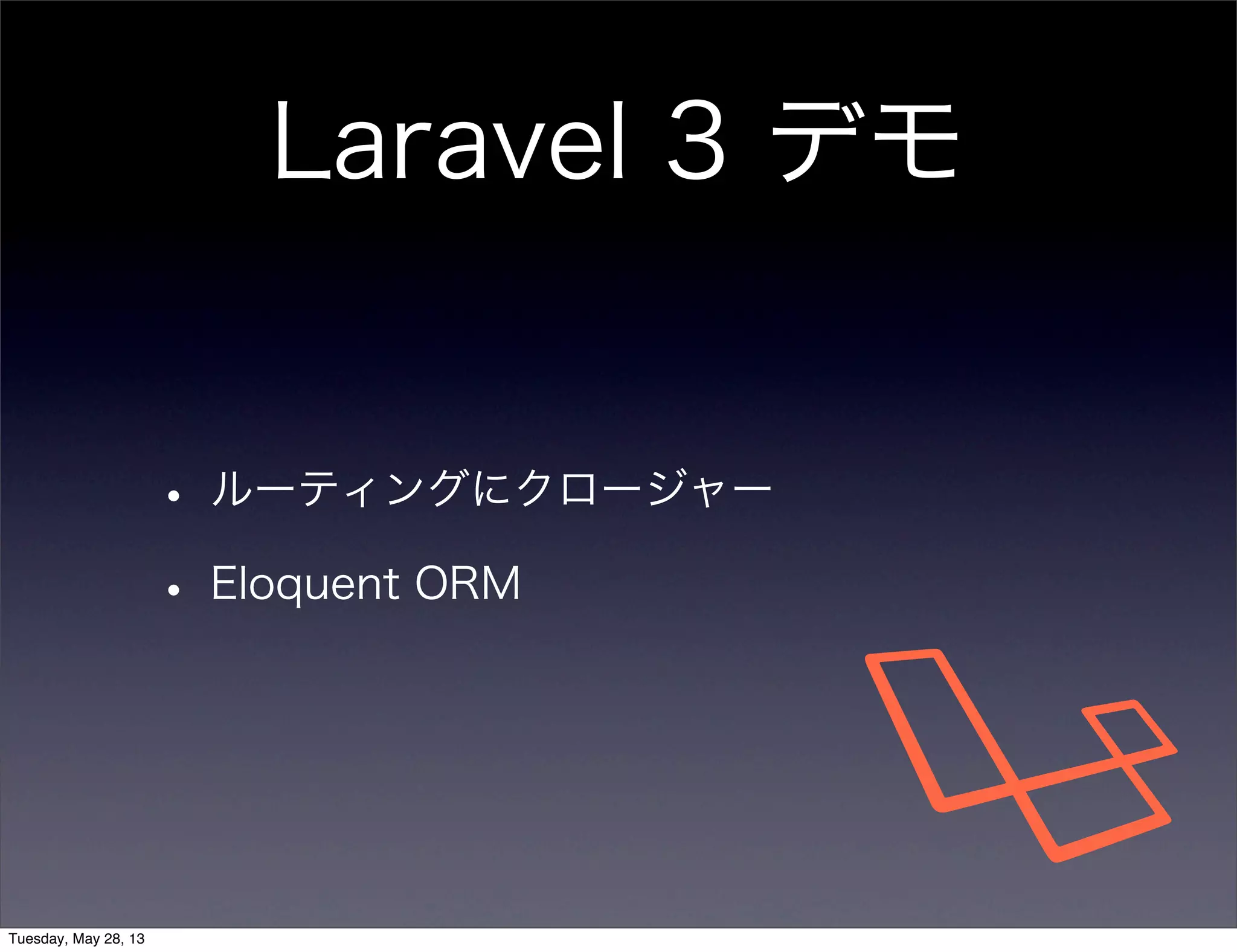 Laravel 3 デモ

• ルーティングにクロージャー
• Eloquent ORM

Tuesday, May 28, 13